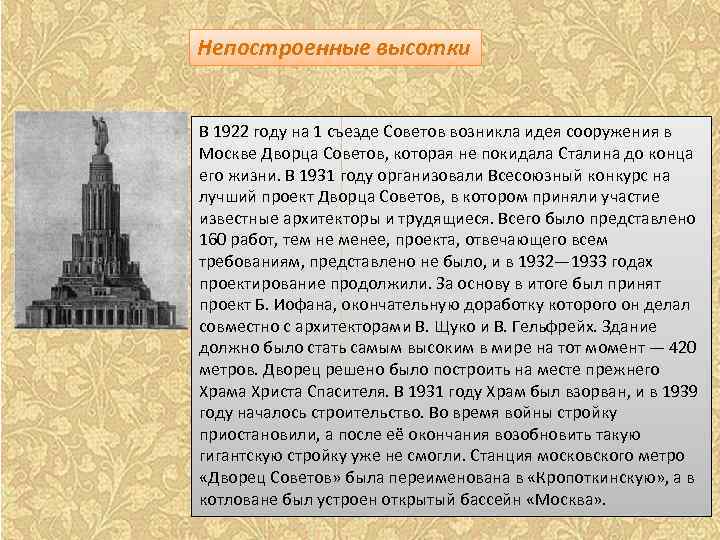 Непостроенные высотки

В 1922 году на 1 съезде Советов возникла идея сооружения в Москве Дворца Советов, которая не покидала Сталина до конца его жизни. В 1931 году организовали Всесоюзный конкурс на лучший проект Дворца Советов, в котором приняли участие известные архитекторы и трудящиеся. Всего было представлено 160 работ, тем не менее, проекта, отвечающего всем требованиям, представлено не было, и в 1932—1933 годах проектирование продолжили. За основу в итоге был принят проект Б. Иофана, окончательную доработку которого он делал совместно с архитекторами В. Щуко и В. Гельфрейх. Здание должно было стать самым высоким в мире на тот момент — 420 метров. Дворец решено было построить на месте прежнего Храма Христа Спасителя. В 1931 году Храм был взорван, и в 1939 году началось строительство. Во время войны стройку приостановили, а после её окончания возобновить такую гигантскую стройку уже не смогли. Станция московского метро «Дворец Советов» была переименована в «Кропоткинскую», а в котловане был устроен открытый бассейн «Москва».